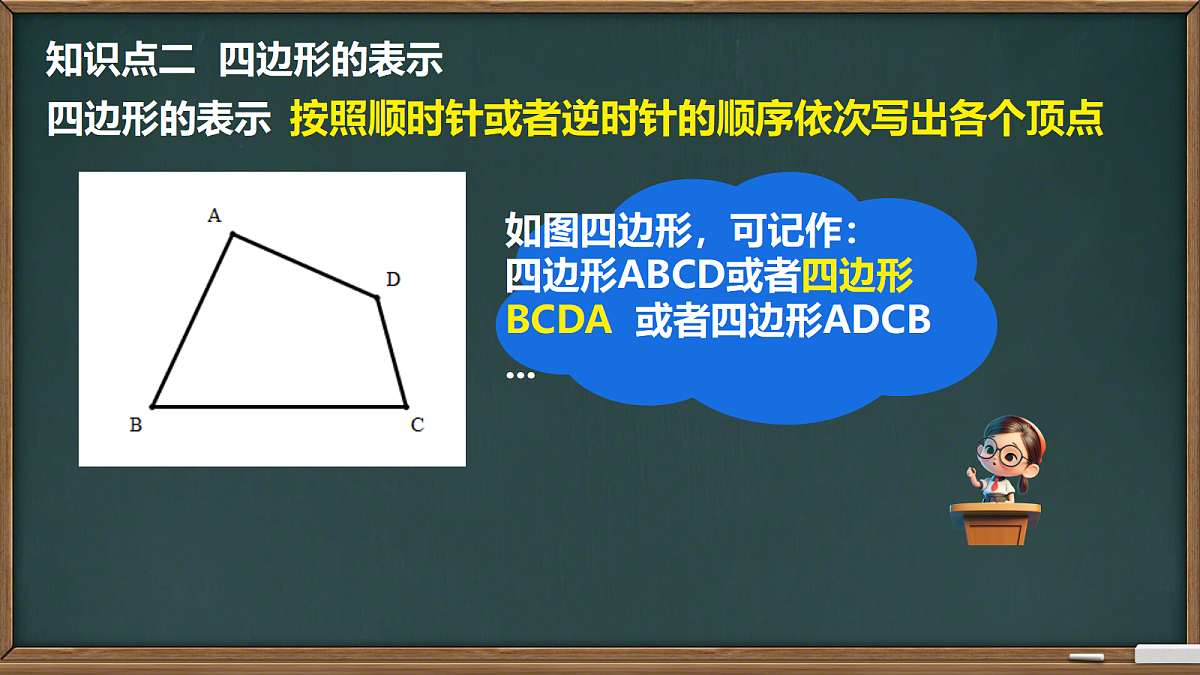 知识点二 四边形的表示

四边形的表示 按照顺时针或者逆时针的顺序依次写出各个顶点

A
D
B
C

如图四边形，可记作：
四边形ABCD或者四边形BCDA 或者四边形ADCB
...